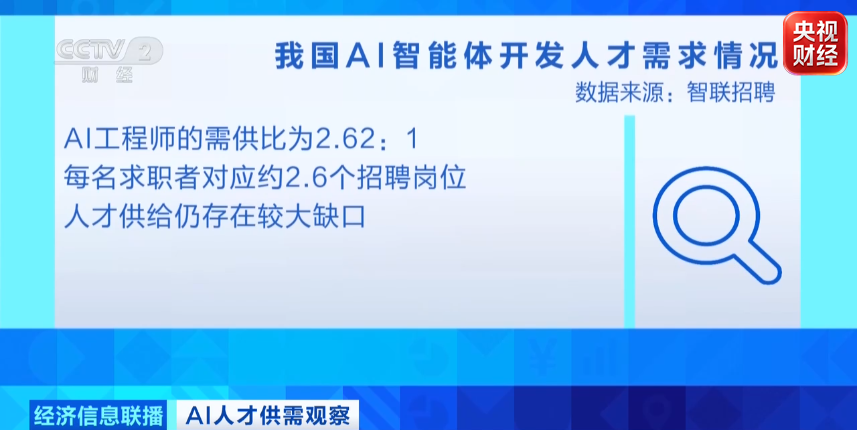 CCTV 2 财经

央视财经

我国AI智能体开发人才需求情况

数据来源：智联招聘

AI工程师的需供比为2.62：1
每名求职者对应约2.6个招聘岗位
人才供给仍存在较大缺口

经济信息联播 AI人才供需观察